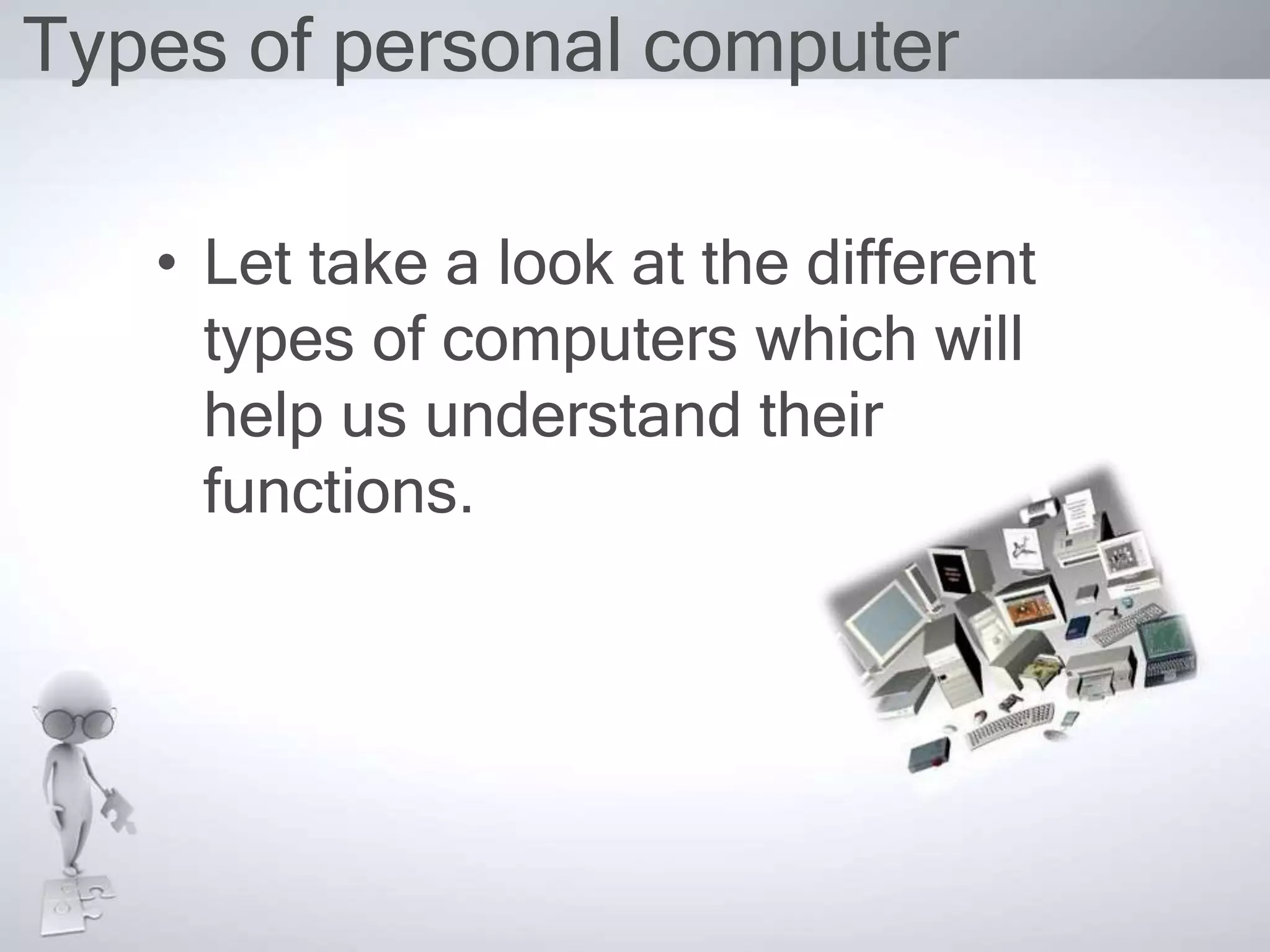 Types of personal computer

• Let take a look at the different types of computers which will help us understand their functions.